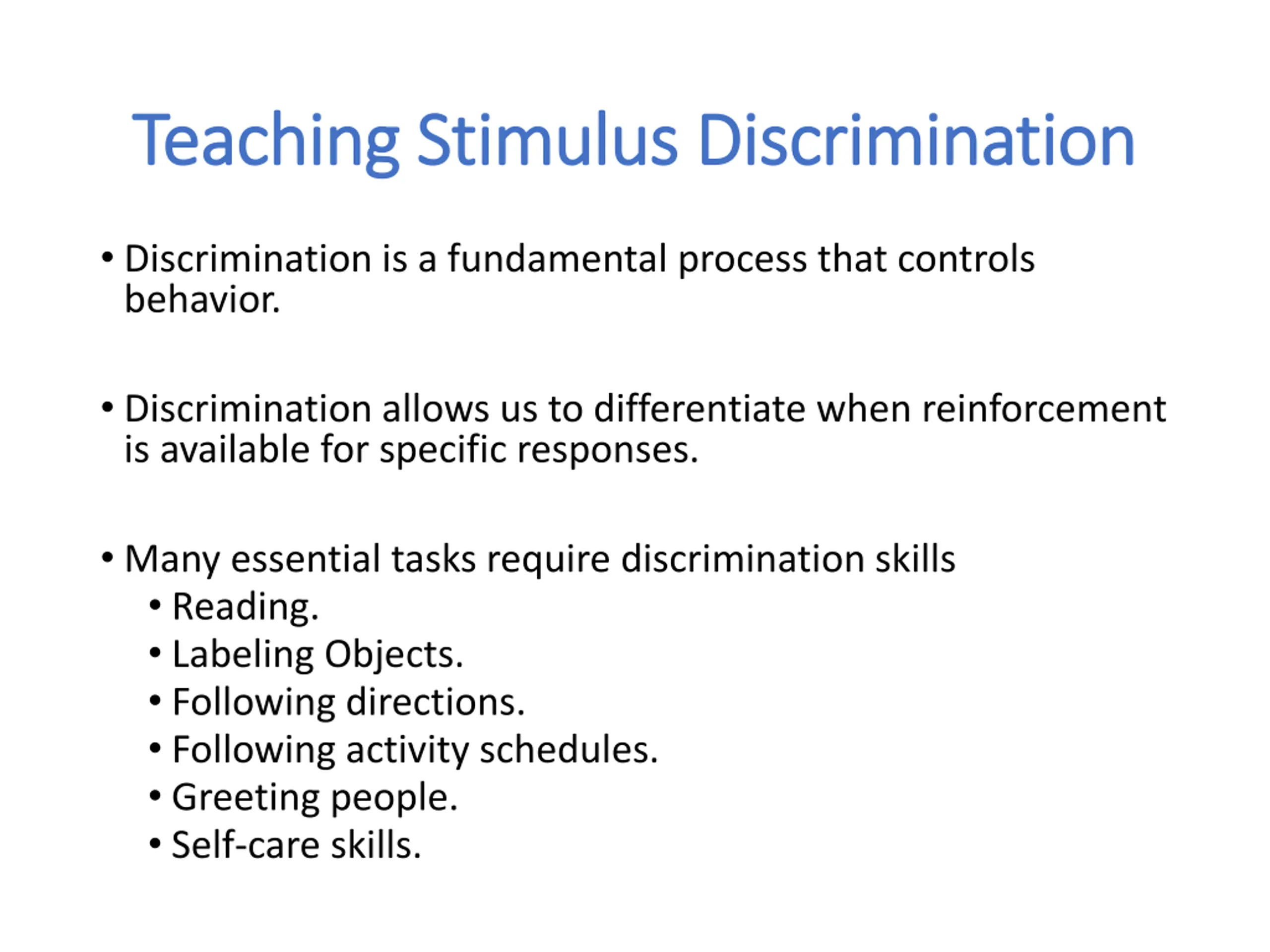 Teaching Stimulus Discrimination

• Discrimination is a fundamental process that controls behavior.

• Discrimination allows us to differentiate when reinforcement is available for specific responses.

• Many essential tasks require discrimination skills
  • Reading.
  • Labeling Objects.
  • Following directions.
  • Following activity schedules.
  • Greeting people.
  • Self-care skills.